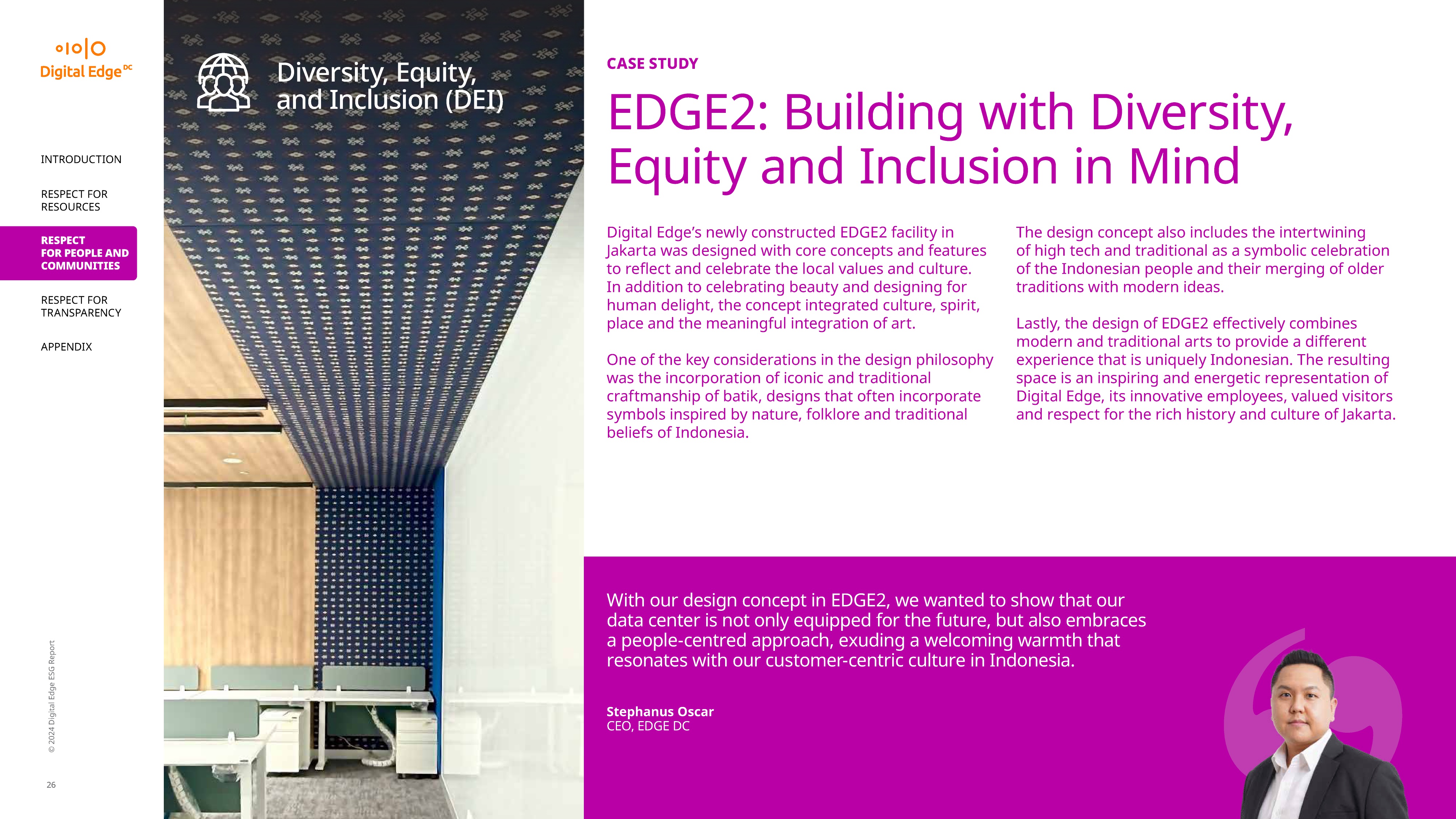 Digital Edge DC

INTRODUCTION

RESPECT FOR RESOURCES

RESPECT FOR PEOPLE AND COMMUNITIES

RESPECT FOR TRANSPARENCY

APPENDIX

© 2024 Digital Edge ESG Report

26

Diversity, Equity, and Inclusion (DEI)

CASE STUDY

EDGE2: Building with Diversity, Equity and Inclusion in Mind

Digital Edge's newly constructed EDGE2 facility in Jakarta was designed with core concepts and features to reflect and celebrate the local values and culture. In addition to celebrating beauty and designing for human delight, the concept integrated culture, spirit, place and the meaningful integration of art.

One of the key considerations in the design philosophy was the incorporation of iconic and traditional craftmanship of batik, designs that often incorporate symbols inspired by nature, folklore and traditional beliefs of Indonesia.

The design concept also includes the intertwining of high tech and traditional as a symbolic celebration of the Indonesian people and their merging of older traditions with modern ideas.

Lastly, the design of EDGE2 effectively combines modern and traditional arts to provide a different experience that is uniquely Indonesian. The resulting space is an inspiring and energetic representation of Digital Edge, its innovative employees, valued visitors and respect for the rich history and culture of Jakarta.

With our design concept in EDGE2, we wanted to show that our data center is not only equipped for the future, but also embraces a people-centred approach, exuding a welcoming warmth that resonates with our customer-centric culture in Indonesia.

Stephanus Oscar
CEO, EDGE DC